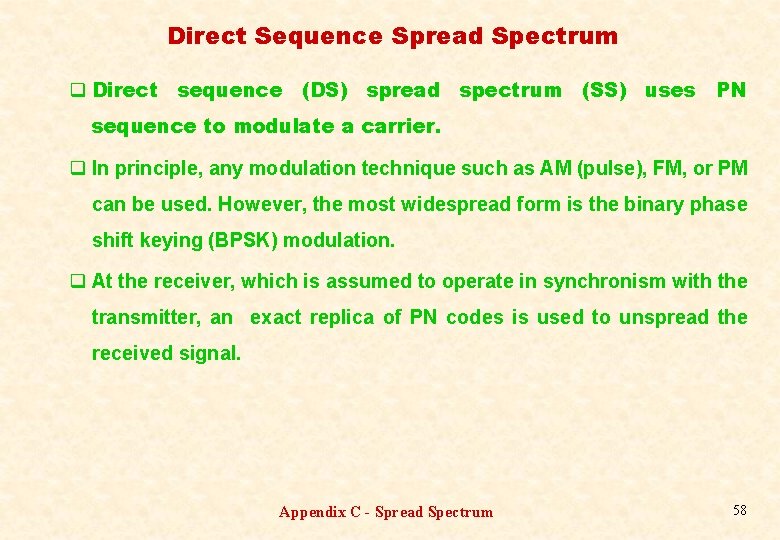 Direct Sequence Spread Spectrum

❑ Direct sequence (DS) spread spectrum (SS) uses PN sequence to modulate a carrier.

❑ In principle, any modulation technique such as AM (pulse), FM, or PM can be used. However, the most widespread form is the binary phase shift keying (BPSK) modulation.

❑ At the receiver, which is assumed to operate in synchronism with the transmitter, an exact replica of PN codes is used to unspread the received signal.

Appendix C - Spread Spectrum

58